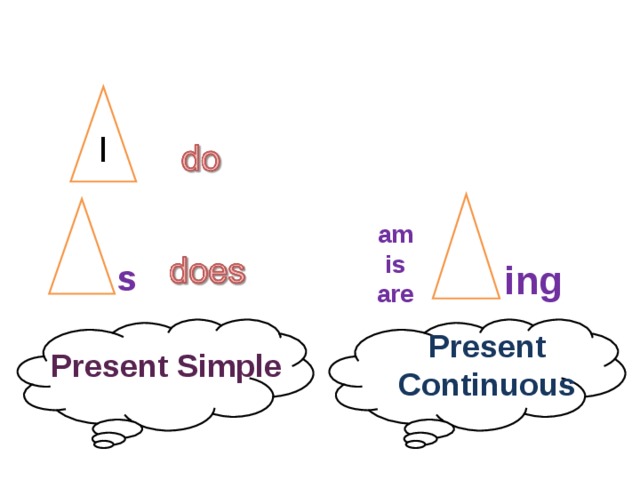 I do

s does

Present Simple

am
is
are

ing

Present Continuous